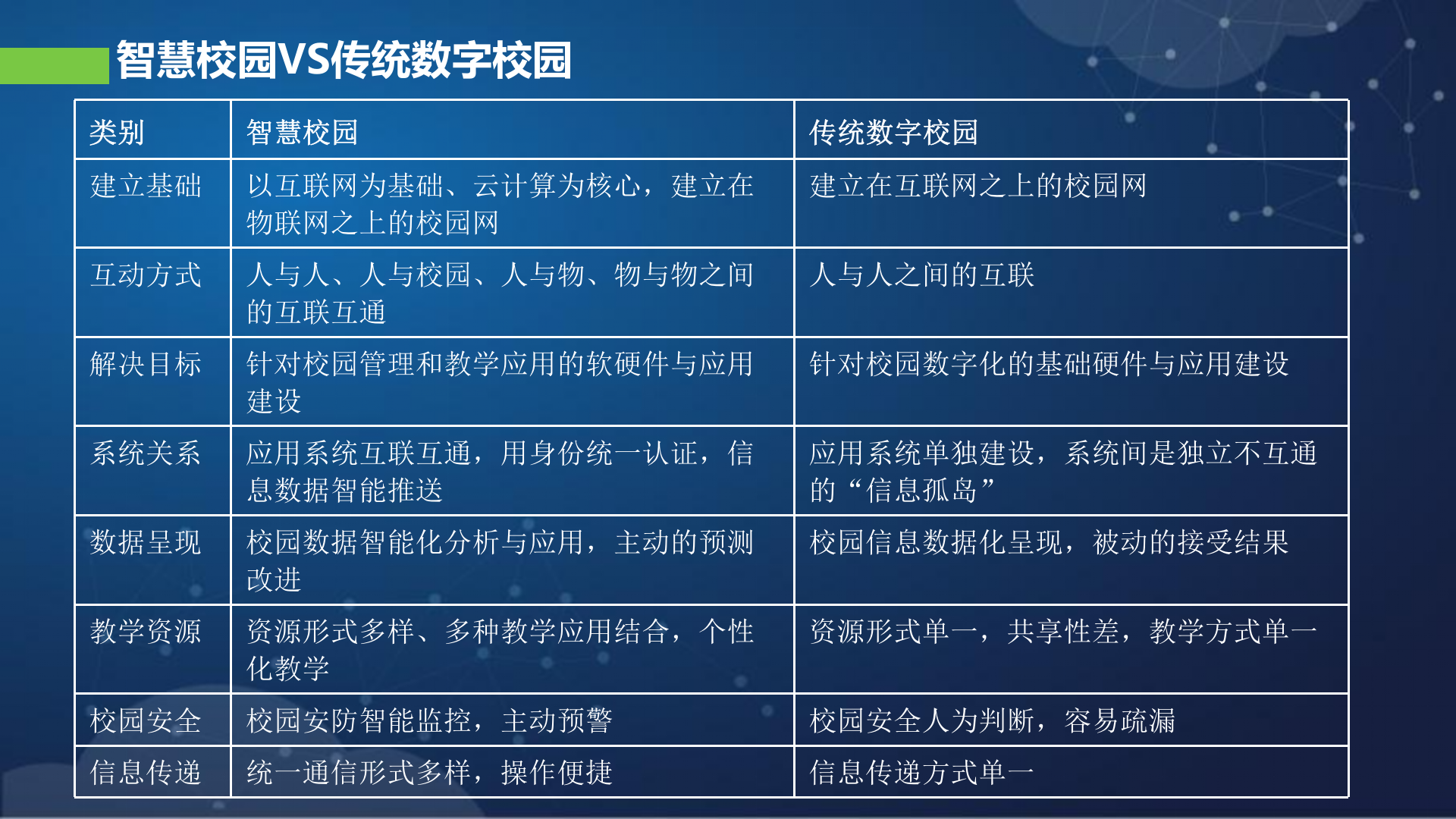 智慧校园VS传统数字校园

| 类别 | 智慧校园 | 传统数字校园 |
|---|---|---|
| 建立基础 | 以互联网为基础、云计算为核心，建立在物联网之上的校园网 | 建立在互联网之上的校园网 |
| 互动方式 | 人与人、人与校园、人与物、物与物之间的互联互通 | 人与人之间的互联 |
| 解决目标 | 针对校园管理和教学应用的软硬件与应用建设 | 针对校园数字化的基础硬件与应用建设 |
| 系统关系 | 应用系统互联互通，用身份统一认证，信息数据智能推送 | 应用系统单独建设，系统间是独立不互通的“信息孤岛” |
| 数据呈现 | 校园数据智能化分析与应用，主动的预测改进 | 校园信息数据化呈现，被动的接受结果 |
| 教学资源 | 资源形式多样、多种教学应用结合，个性化教学 | 资源形式单一，共享性差，教学方式单一 |
| 校园安全 | 校园安防智能监控，主动预警 | 校园安全人为判断，容易疏漏 |
| 信息传递 | 统一通信形式多样，操作便捷 | 信息传递方式单一 |